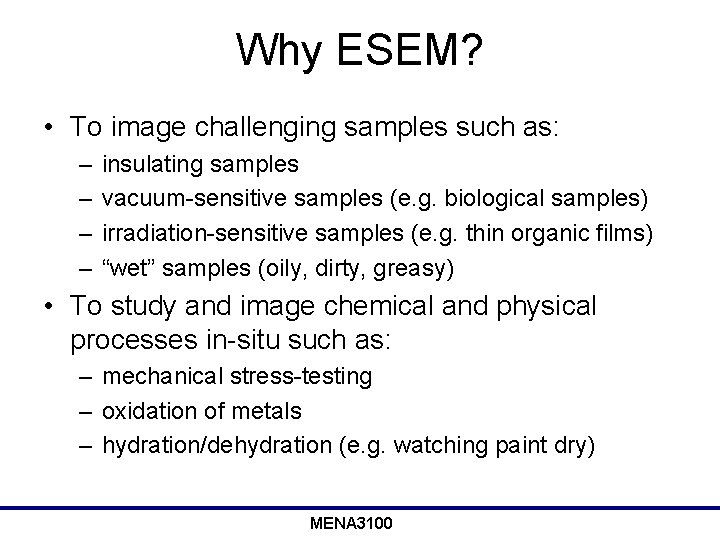 Why ESEM?

• To image challenging samples such as:
– insulating samples
– vacuum-sensitive samples (e.g. biological samples)
– irradiation-sensitive samples (e.g. thin organic films)
– “wet” samples (oily, dirty, greasy)

• To study and image chemical and physical processes in-situ such as:
– mechanical stress-testing
– oxidation of metals
– hydration/dehydration (e.g. watching paint dry)

MENA3100